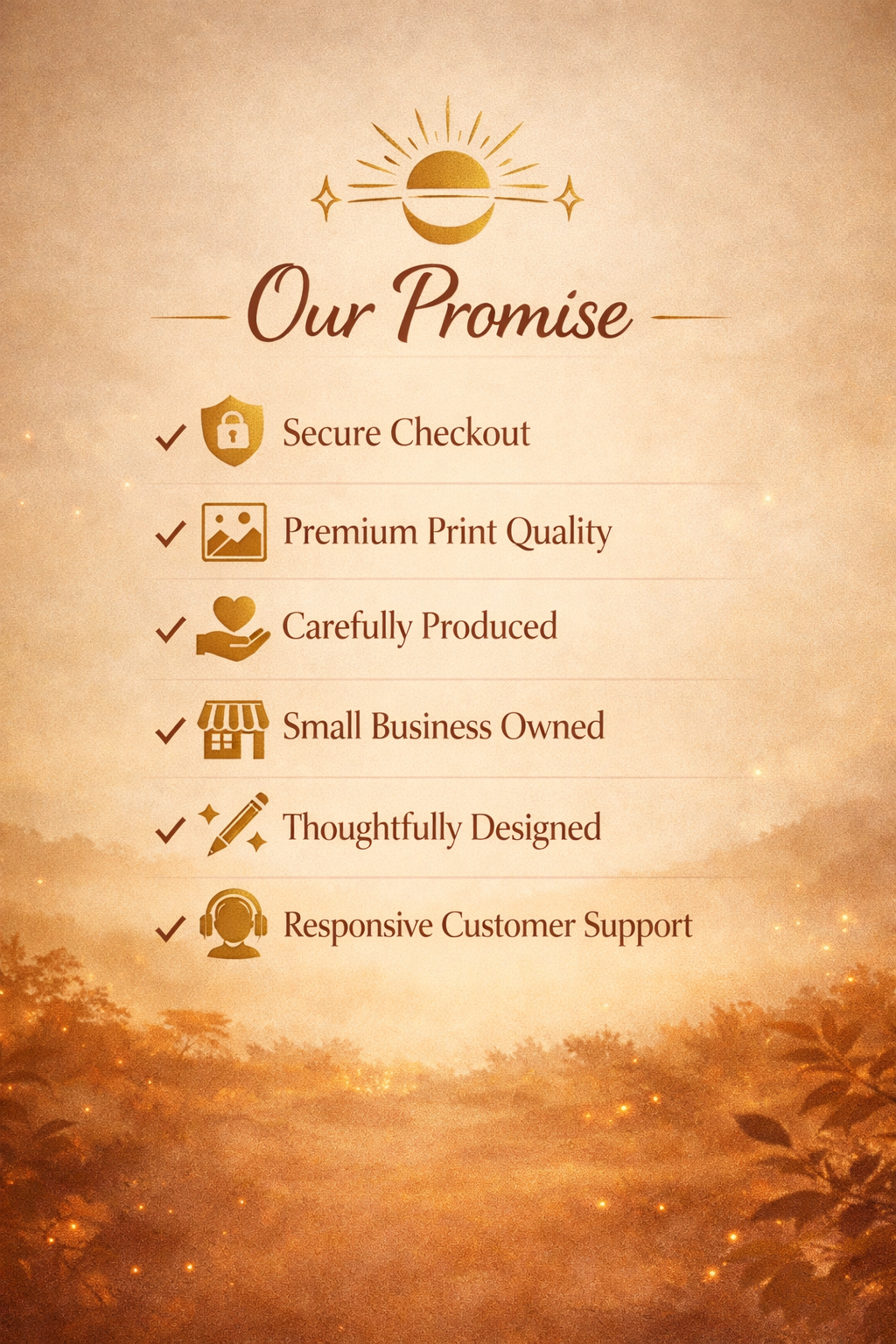 Our Promise

✓ Secure Checkout

✓ Premium Print Quality

✓ Carefully Produced

✓ Small Business Owned

✓ Thoughtfully Designed

✓ Responsive Customer Support